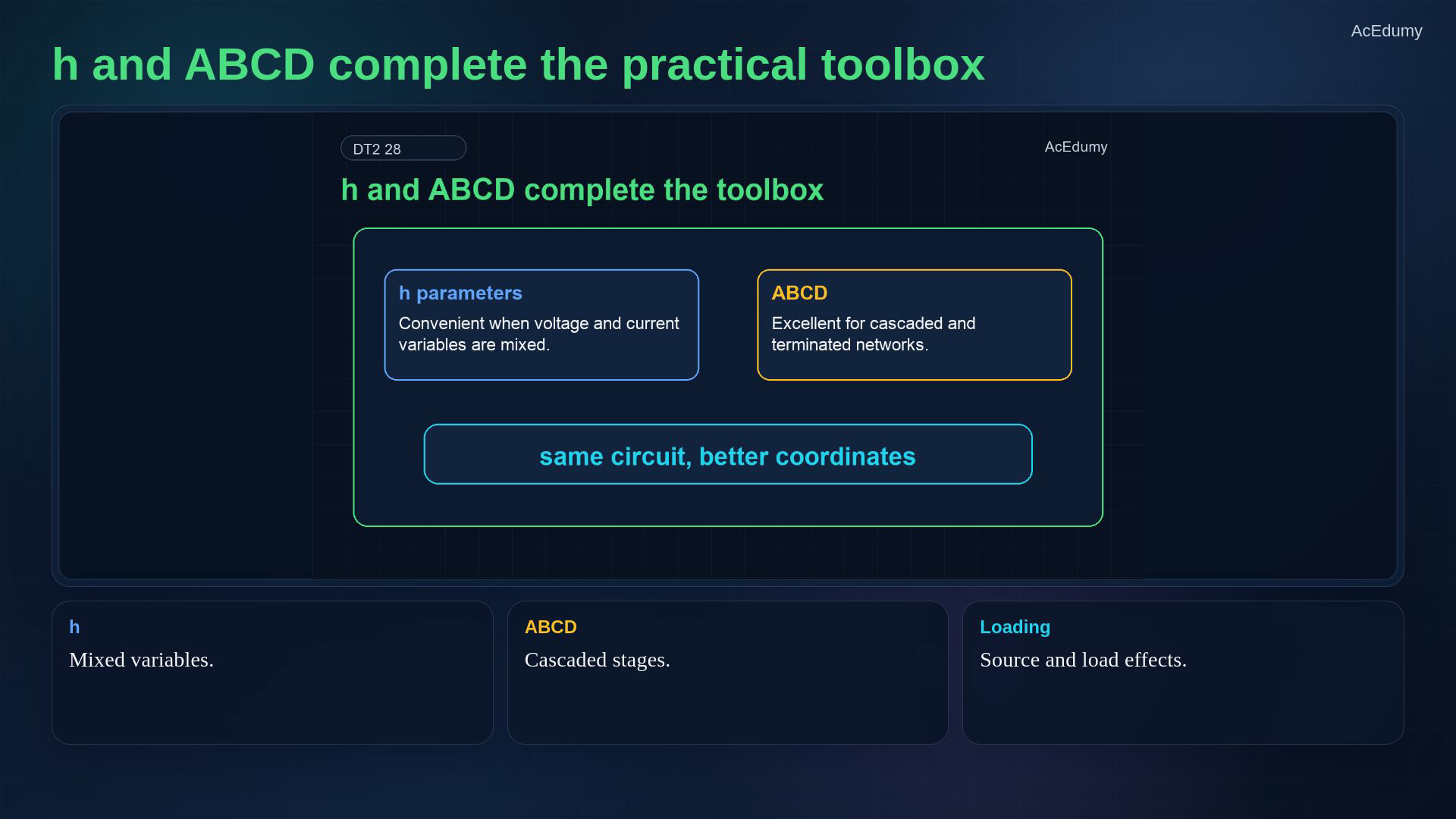 AcEdumy

h and ABCD complete the practical toolbox

DT2 28

AcEdumy

h and ABCD complete the toolbox

h parameters

Convenient when voltage and current variables are mixed.

ABCD

Excellent for cascaded and terminated networks.

same circuit, better coordinates

h

Mixed variables.

ABCD

Cascaded stages.

Loading

Source and load effects.